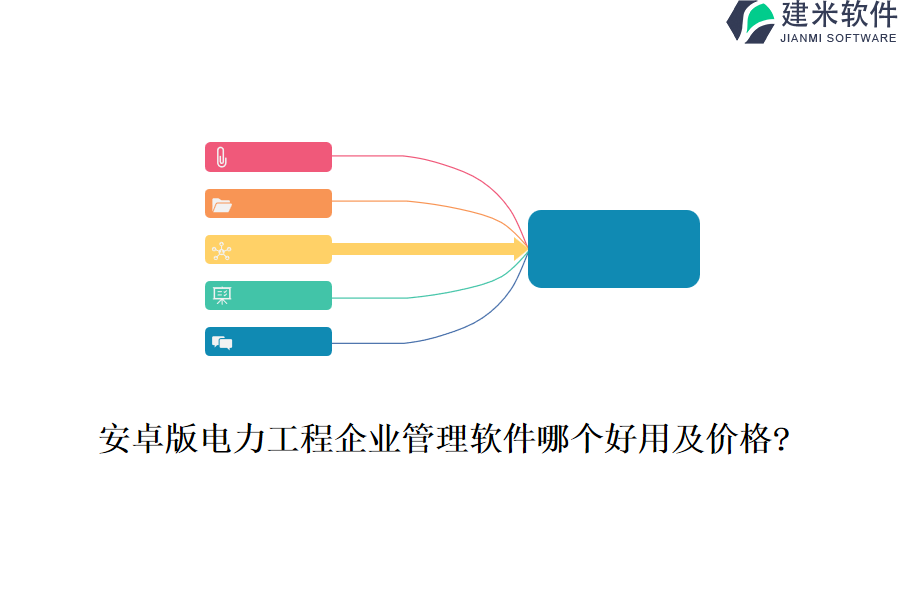 建米软件
JIANMI SOFTWARE

安卓版电力工程企业管理软件哪个好用及价格?